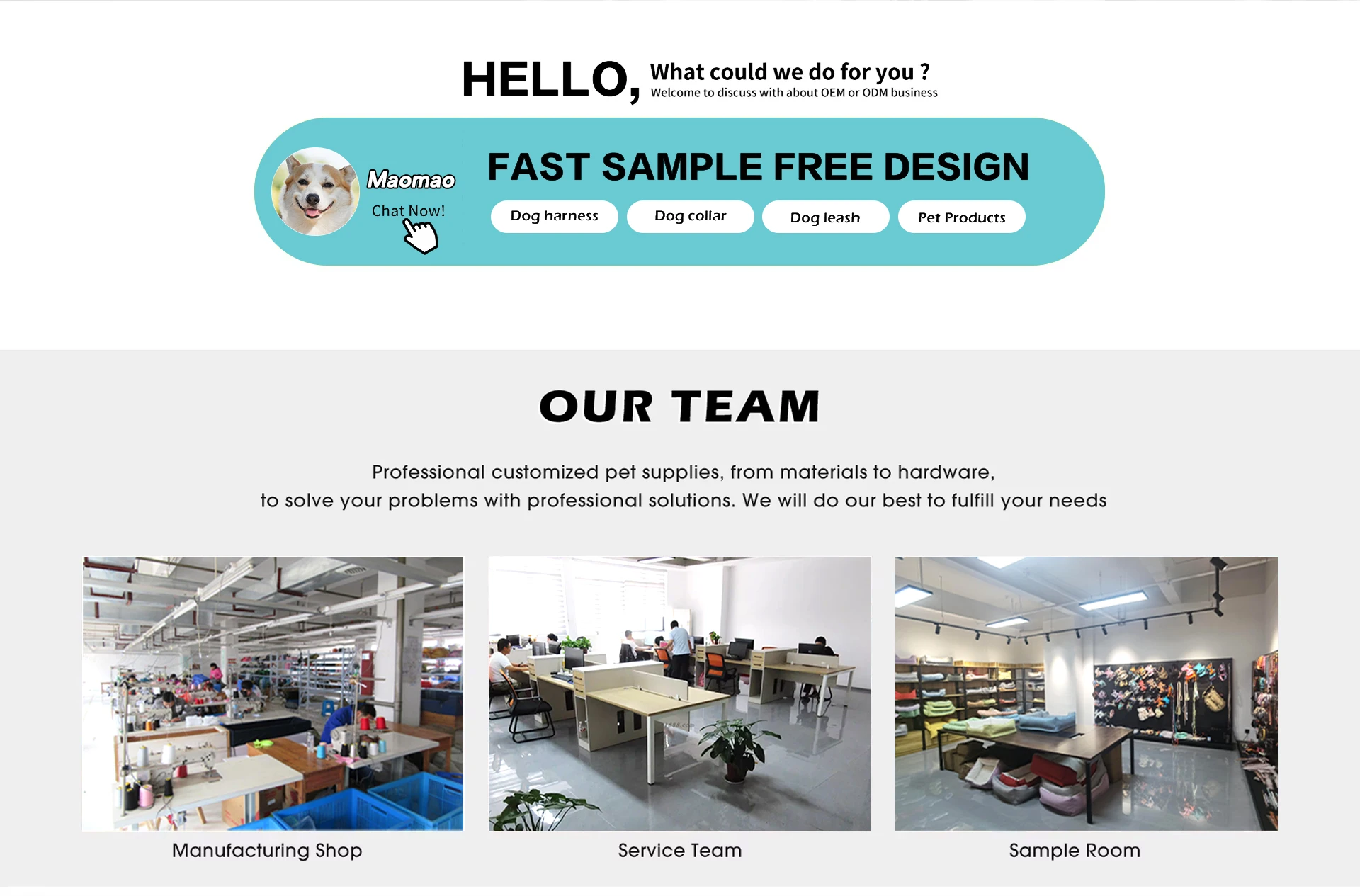 HELLO, What could we do for you ?
Welcome to discuss with about OEM or ODM business

Maomao
Chat Now!

FAST SAMPLE FREE DESIGN

Dog harness
Dog collar
Dog leash
Pet Products

OUR TEAM

Professional customized pet supplies, from materials to hardware, to solve your problems with professional solutions. We will do our best to fulfill your needs

Manufacturing Shop

Service Team

Sample Room